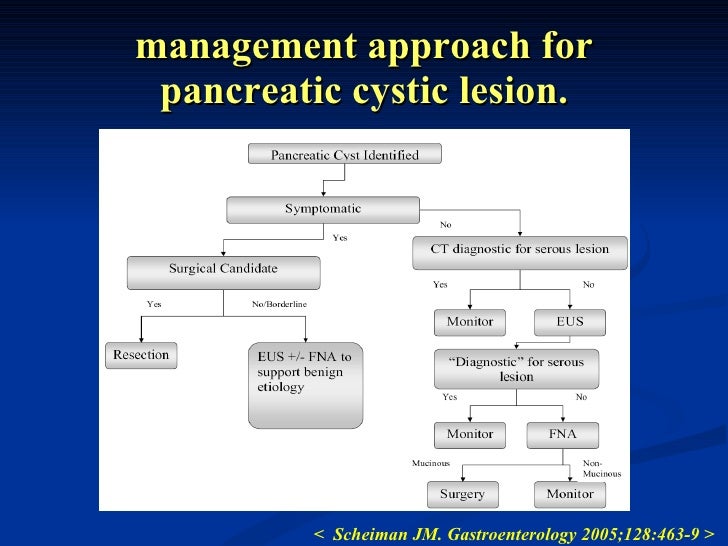 management approach for pancreatic cystic lesion.

Pancreatic Cyst Identified

Symptomatic

Yes

No

Surgical Candidate

Yes

No/Borderline

Resection

EUS +/- FNA to support benign etiology

CT diagnostic for serous lesion

Yes

No

Monitor

EUS

"Diagnostic" for serous lesion

Yes

No

Monitor

FNA

Mucinous

Non-Mucinous

Surgery

Monitor

< Scheiman JM. Gastroenterology 2005;128:463-9 >